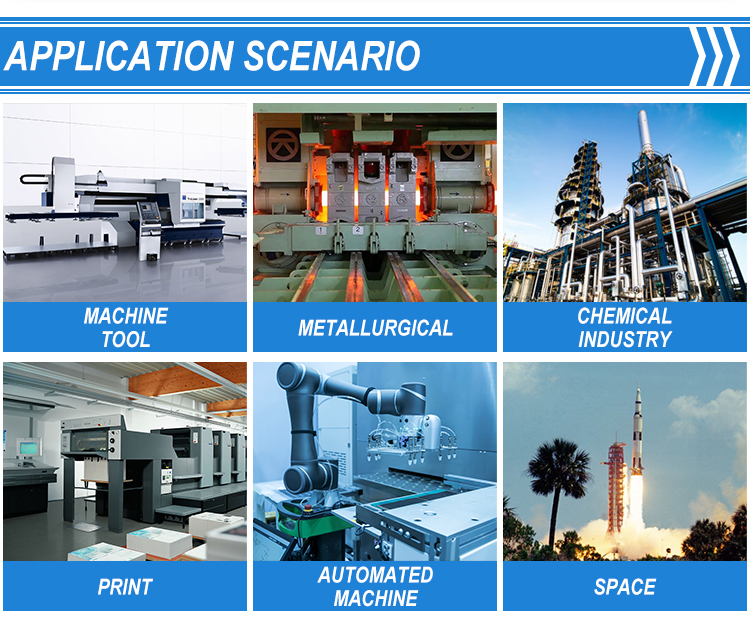 APPLICATION SCENARIO

MACHINE TOOL

METALLURGICAL

CHEMICAL INDUSTRY

PRINT

AUTOMATED MACHINE

SPACE